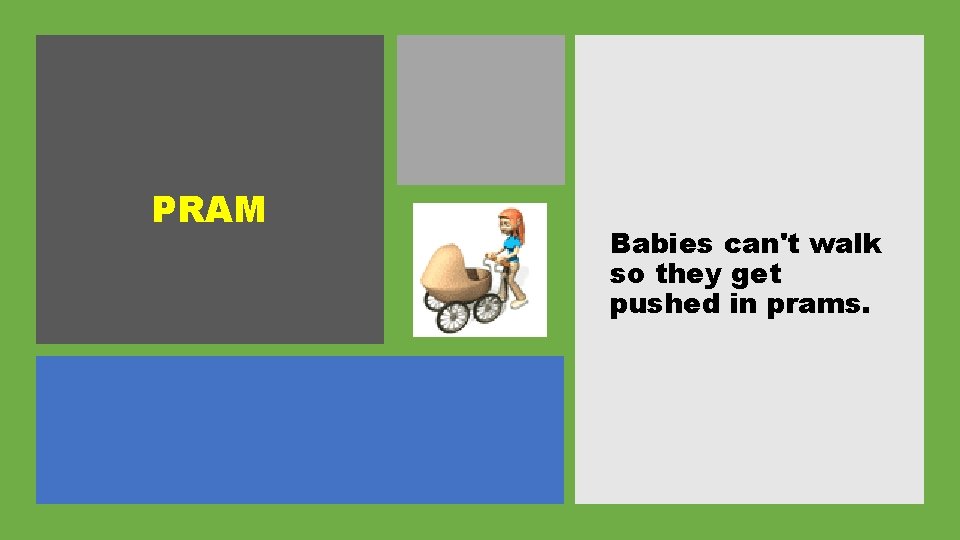 PRAM

Babies can't walk so they get pushed in prams.